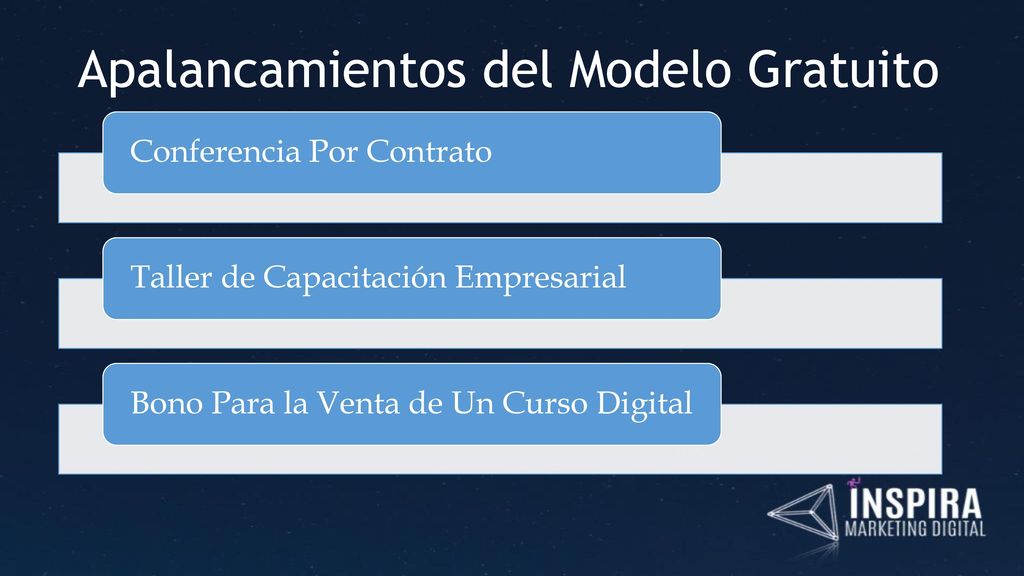 Apalancamientos del Modelo Gratuito

Conferencia Por Contrato

Taller de Capacitación Empresarial

Bono Para la Venta de Un Curso Digital

INSPIRA
MARKETING DIGITAL